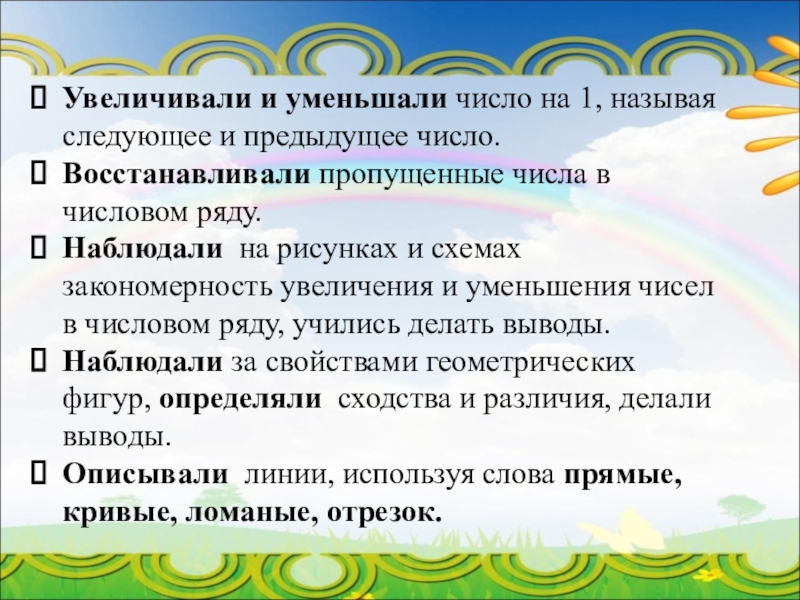 Увеличивали и уменьшали число на 1, называя следующее и предыдущее число.

Восстанавливали пропущенные числа в числовом ряду.

Наблюдали на рисунках и схемах закономерность увеличения и уменьшения чисел в числовом ряду, учились делать выводы.

Наблюдали за свойствами геометрических фигур, определяли сходства и различия, делали выводы.

Описывали линии, используя слова прямые, кривые, ломаные, отрезок.